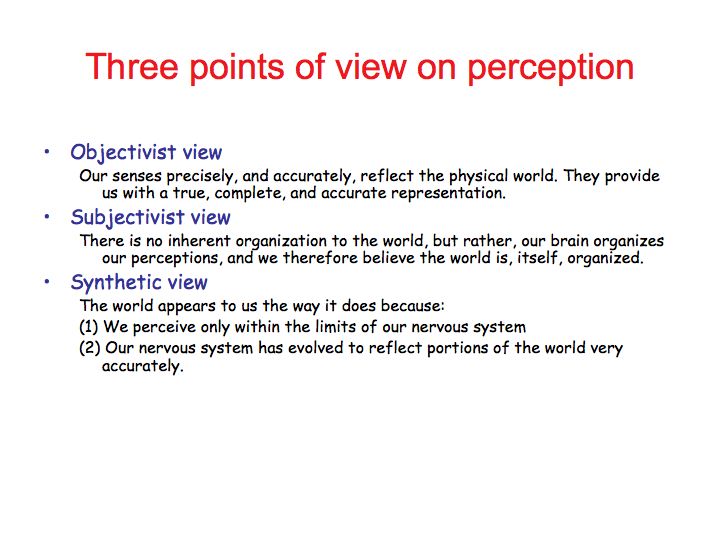 Three points of view on perception

• Objectivist view

Our senses precisely, and accurately, reflect the physical world. They provide us with a true, complete, and accurate representation.

• Subjectivist view

There is no inherent organization to the world, but rather, our brain organizes our perceptions, and we therefore believe the world is, itself, organized.

• Synthetic view

The world appears to us the way it does because:

(1) We perceive only within the limits of our nervous system

(2) Our nervous system has evolved to reflect portions of the world very accurately.